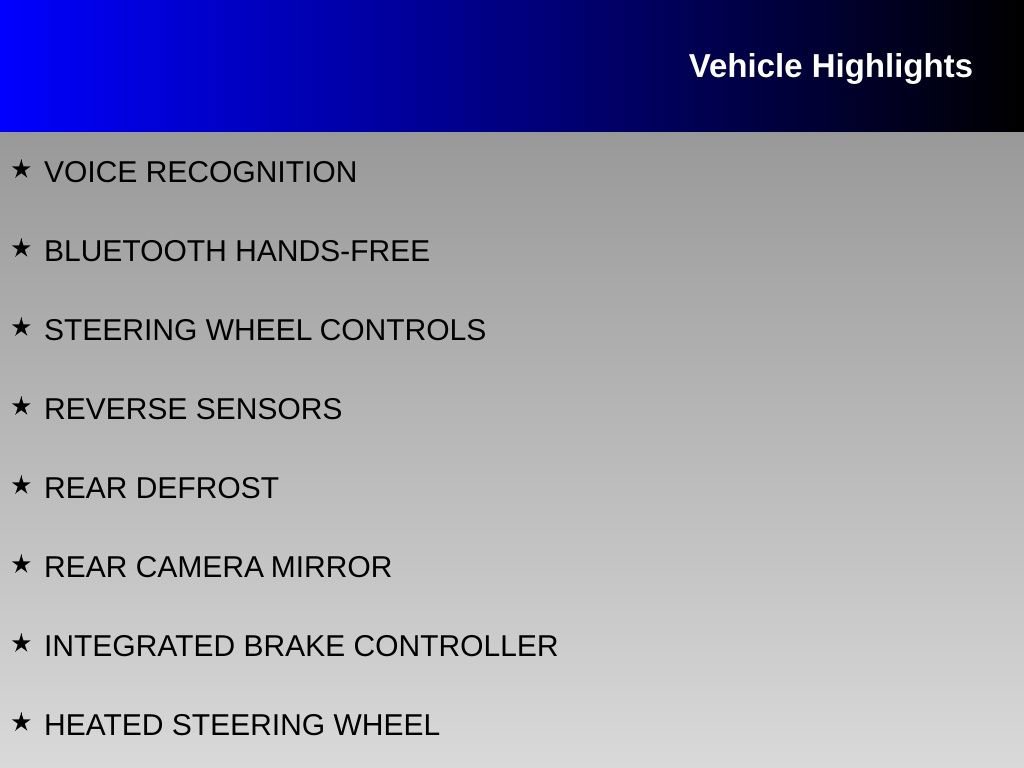 Vehicle Highlights

★ VOICE RECOGNITION

★ BLUETOOTH HANDS-FREE

★ STEERING WHEEL CONTROLS

★ REVERSE SENSORS

★ REAR DEFROST

★ REAR CAMERA MIRROR

★ INTEGRATED BRAKE CONTROLLER

★ HEATED STEERING WHEEL